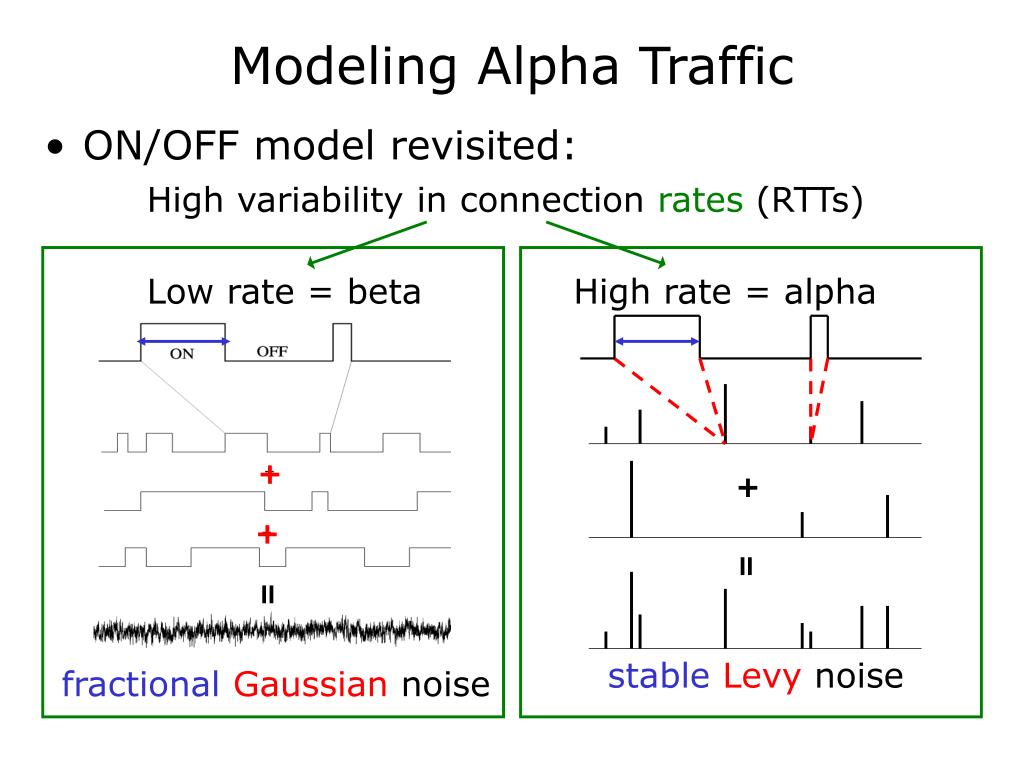 Modeling Alpha Traffic

• ON/OFF model revisited:

High variability in connection rates (RTTs)

Low rate = beta

ON OFF

+

+

=

fractional Gaussian noise

High rate = alpha

+

=

stable Levy noise